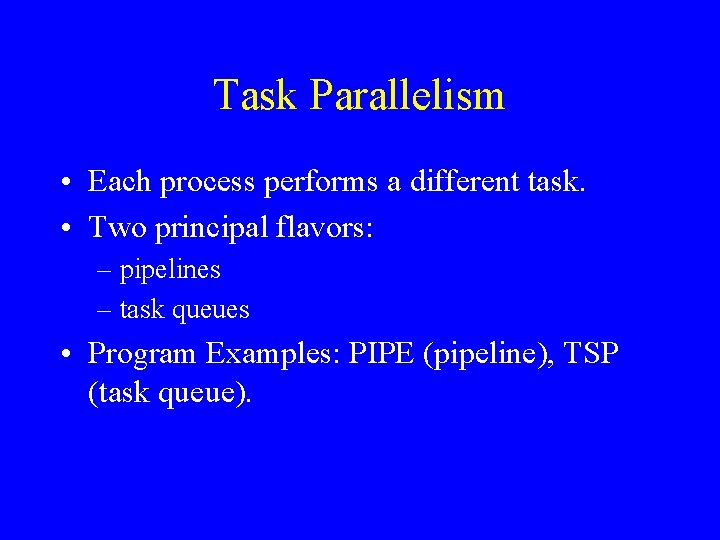 Task Parallelism

• Each process performs a different task.
• Two principal flavors:
– pipelines
– task queues
• Program Examples: PIPE (pipeline), TSP (task queue).